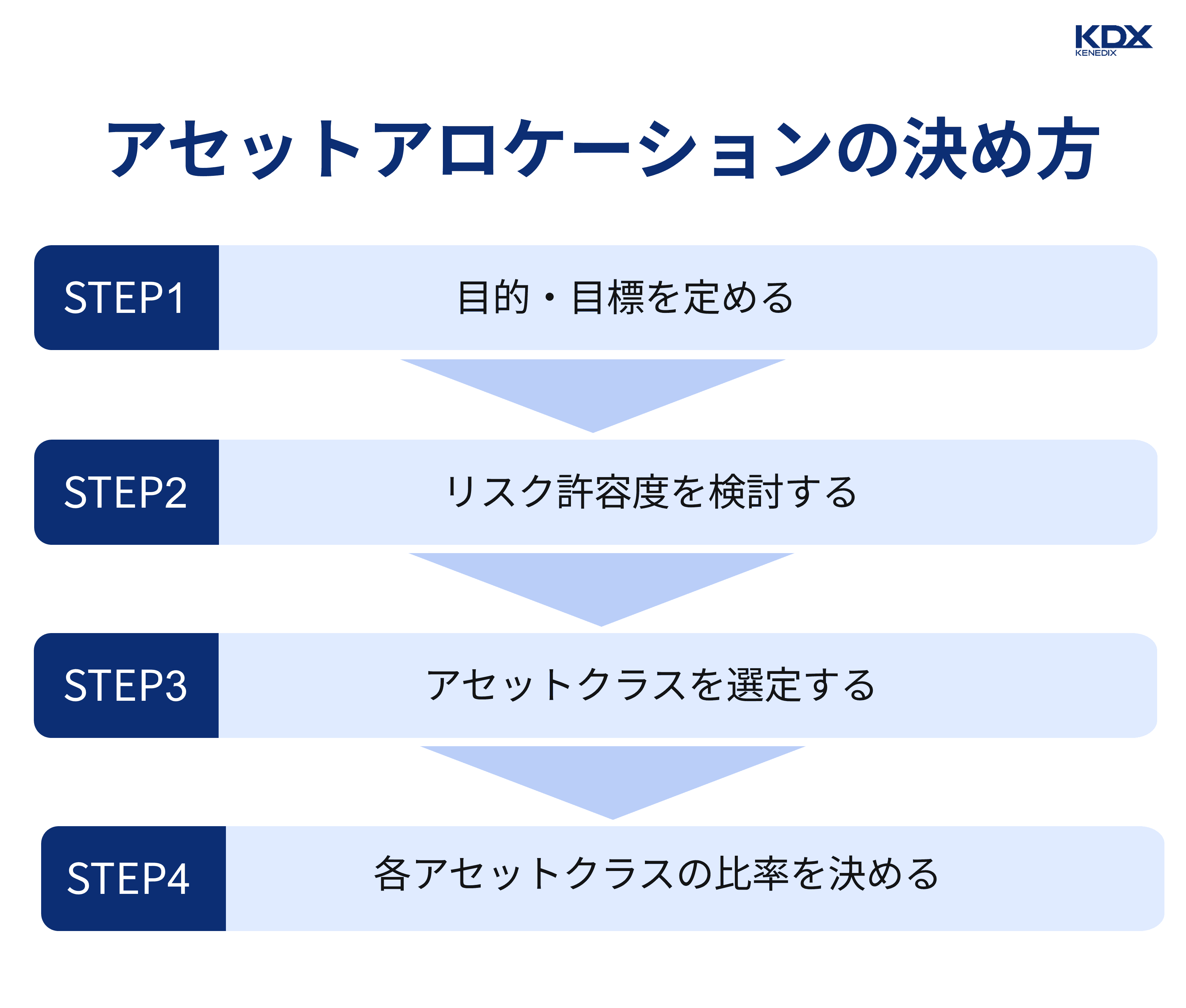 KDX
KENEDIX

アセットアロケーションの決め方

STEP1 目的・目標を定める

STEP2 リスク許容度を検討する

STEP3 アセットクラスを選定する

STEP4 各アセットクラスの比率を決める